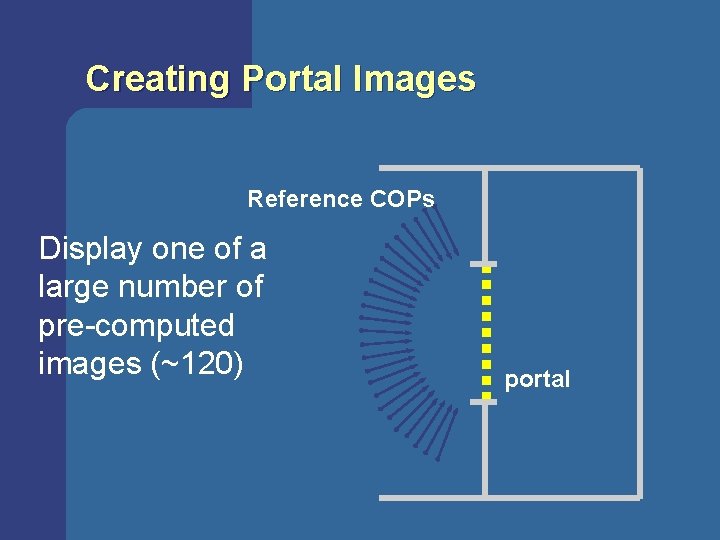 Creating Portal Images

Reference COPs

Display one of a large number of pre-computed images (~120)

portal